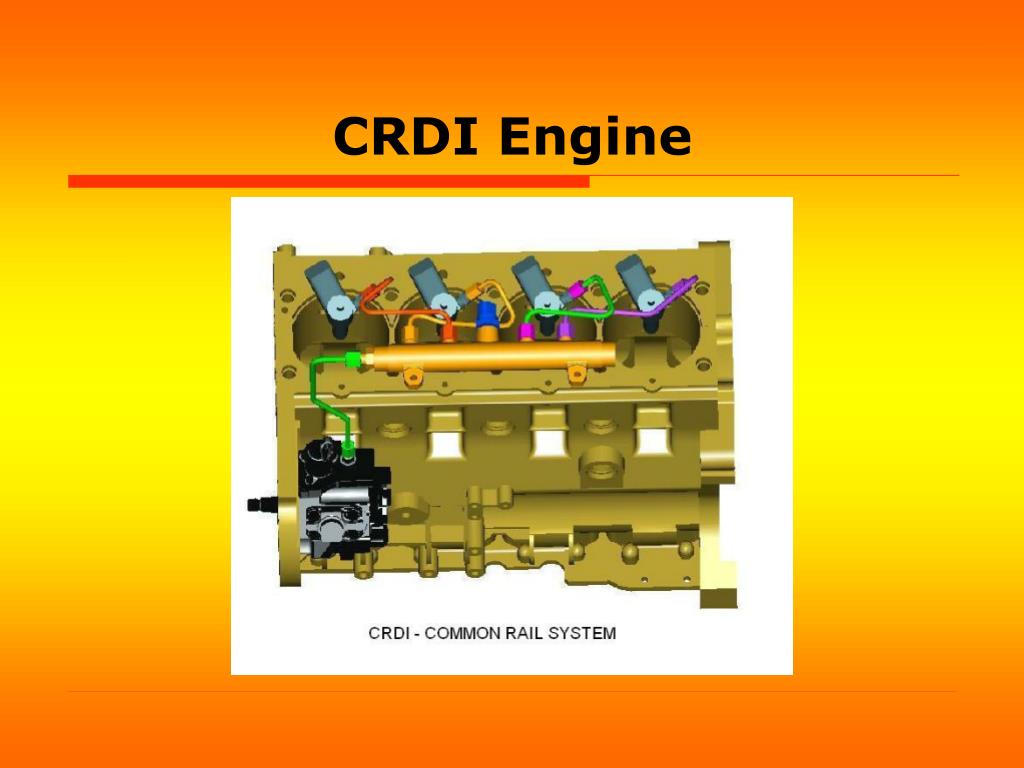 CRDI Engine

CRDI - COMMON RAIL SYSTEM